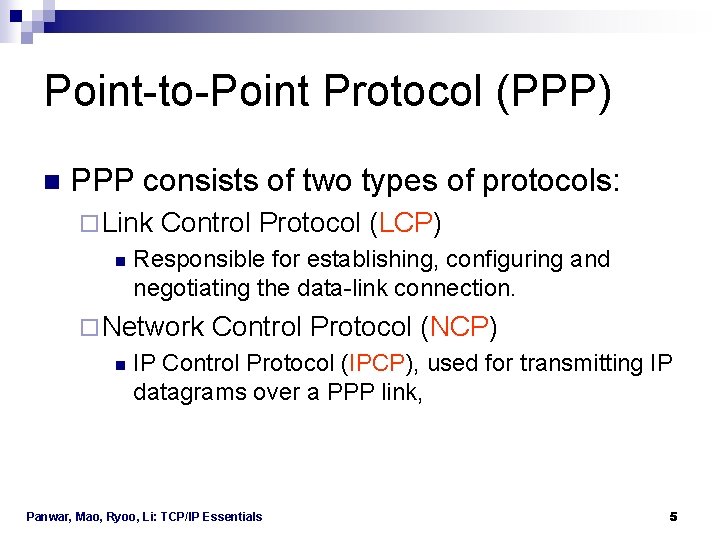 Point-to-Point Protocol (PPP)

PPP consists of two types of protocols:

Link Control Protocol (LCP)

Responsible for establishing, configuring and negotiating the data-link connection.

Network Control Protocol (NCP)

IP Control Protocol (IPCP), used for transmitting IP datagrams over a PPP link,

Panwar, Mao, Ryoo, Li: TCP/IP Essentials

5